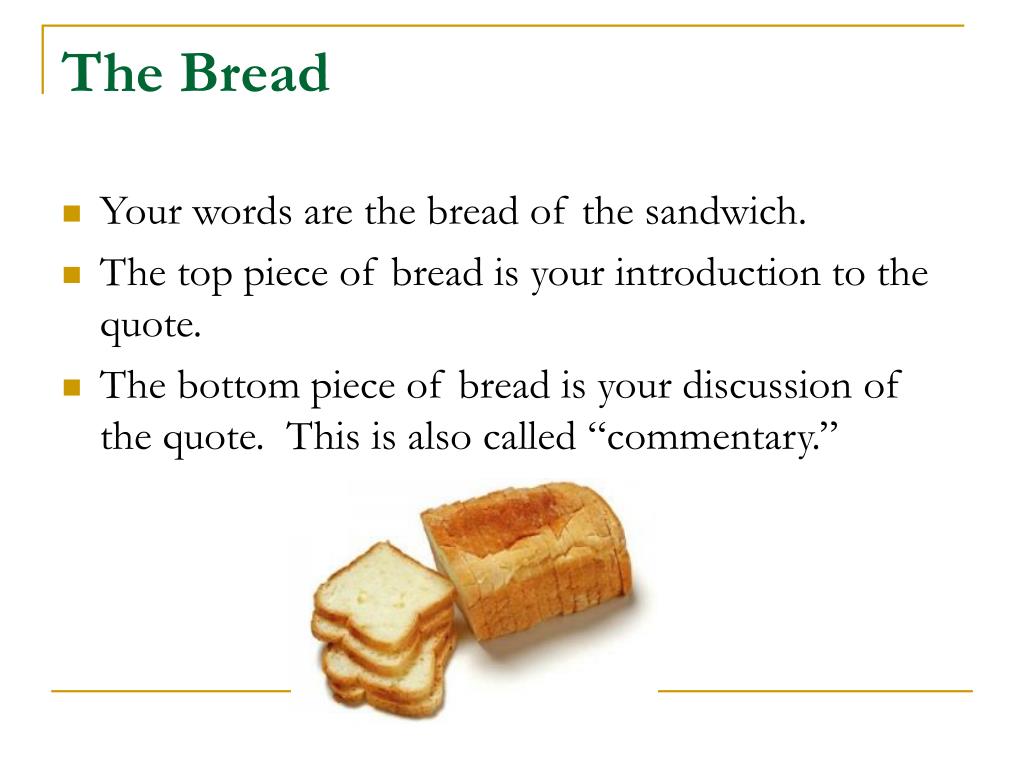 The Bread

- Your words are the bread of the sandwich.
- The top piece of bread is your introduction to the quote.
- The bottom piece of bread is your discussion of the quote. This is also called “commentary.”